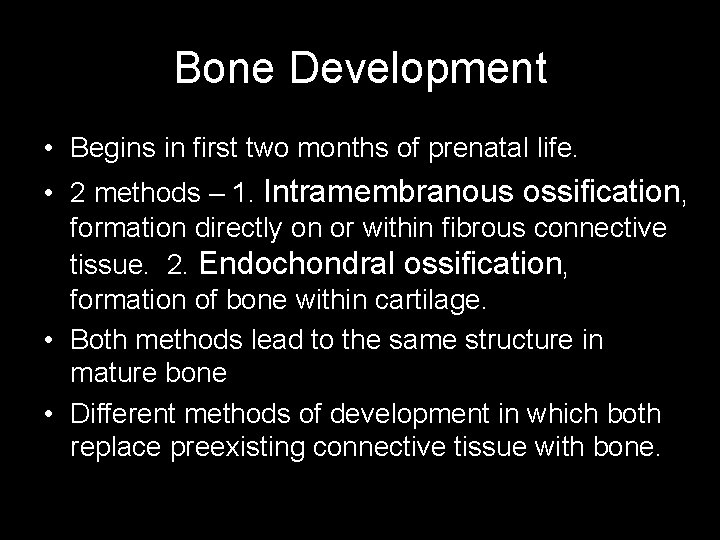 Bone Development

• Begins in first two months of prenatal life.
• 2 methods – 1. Intramembranous ossification, formation directly on or within fibrous connective tissue. 2. Endochondral ossification, formation of bone within cartilage.
• Both methods lead to the same structure in mature bone
• Different methods of development in which both replace preexisting connective tissue with bone.